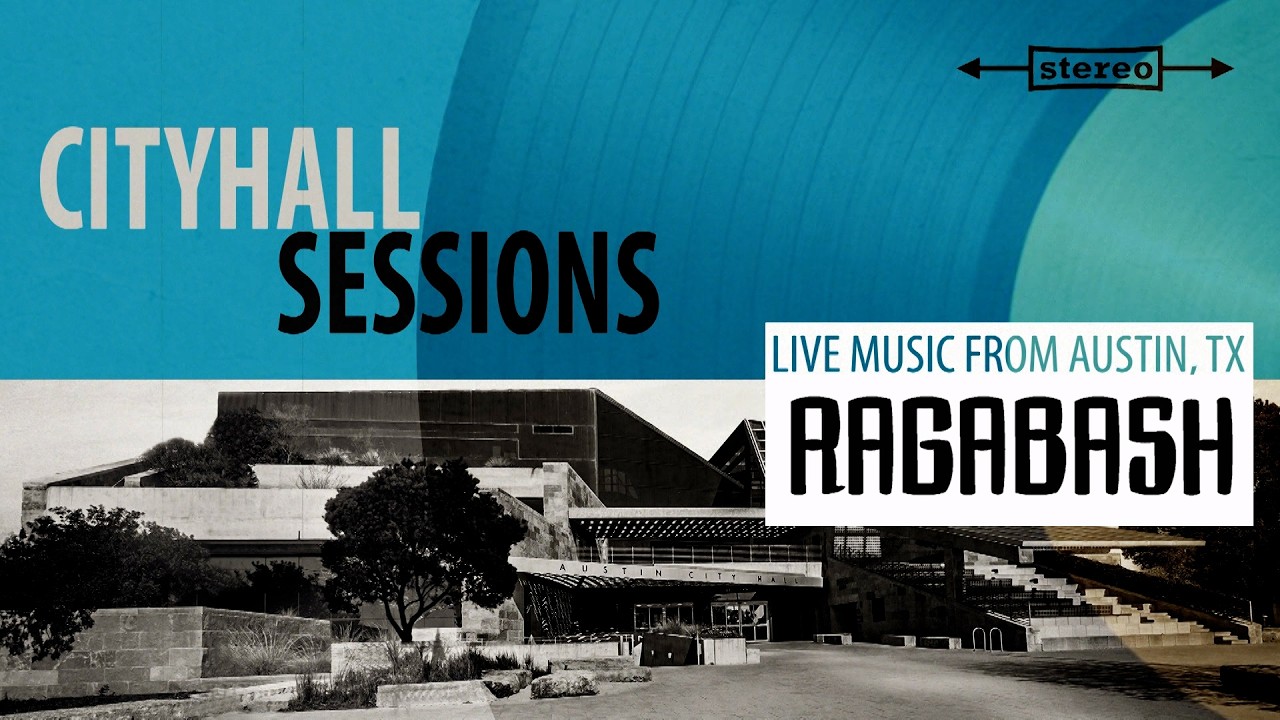 stereo

CITYHALL SESSIONS

LIVE MUSIC FROM AUSTIN, TX
RAGABASH

AUSTIN CITY HALL